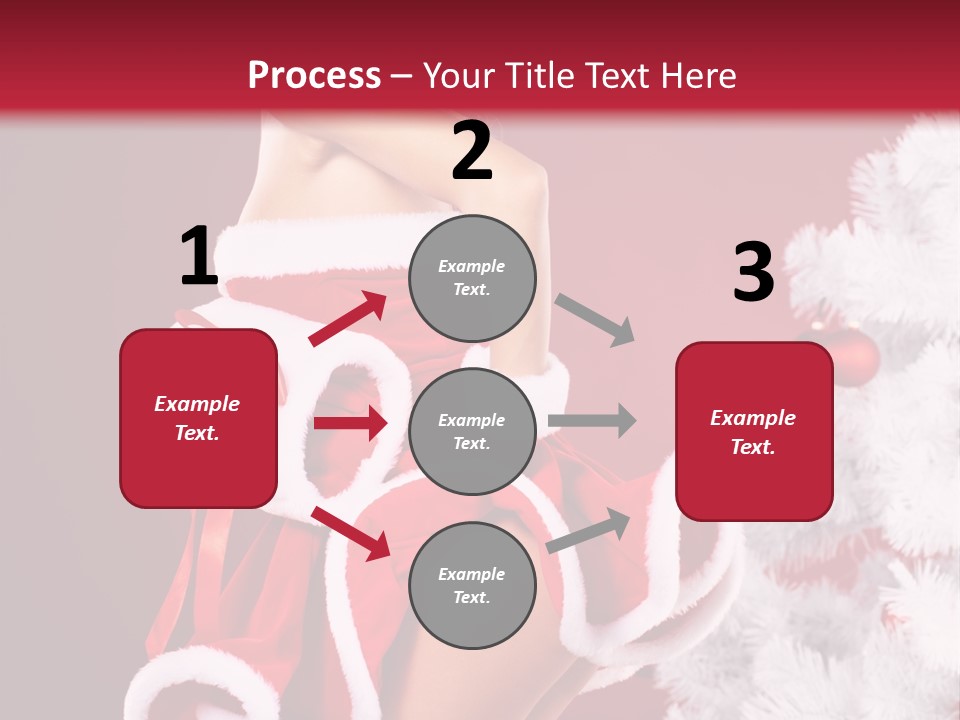 Process – Your Title Text Here

1

Example Text.

2

Example Text.

Example Text.

Example Text.

3

Example Text.